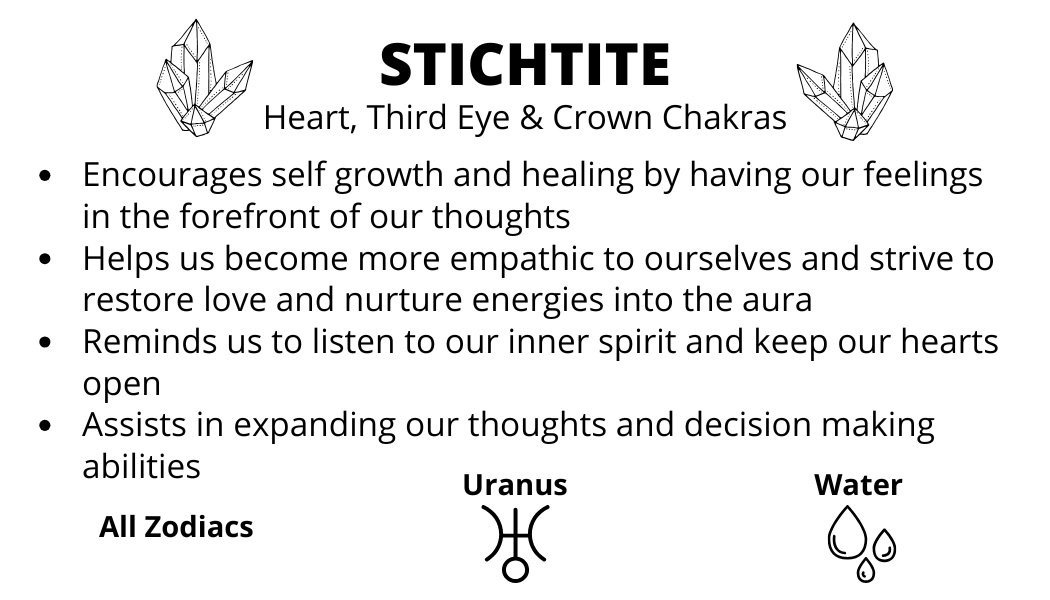 STICHTITE
Heart, Third Eye & Crown Chakras

- Encourages self growth and healing by having our feelings in the forefront of our thoughts
- Helps us become more empathic to ourselves and strive to restore love and nurture energies into the aura
- Reminds us to listen to our inner spirit and keep our hearts open
- Assists in expanding our thoughts and decision making abilities

All Zodiacs

Uranus

Water